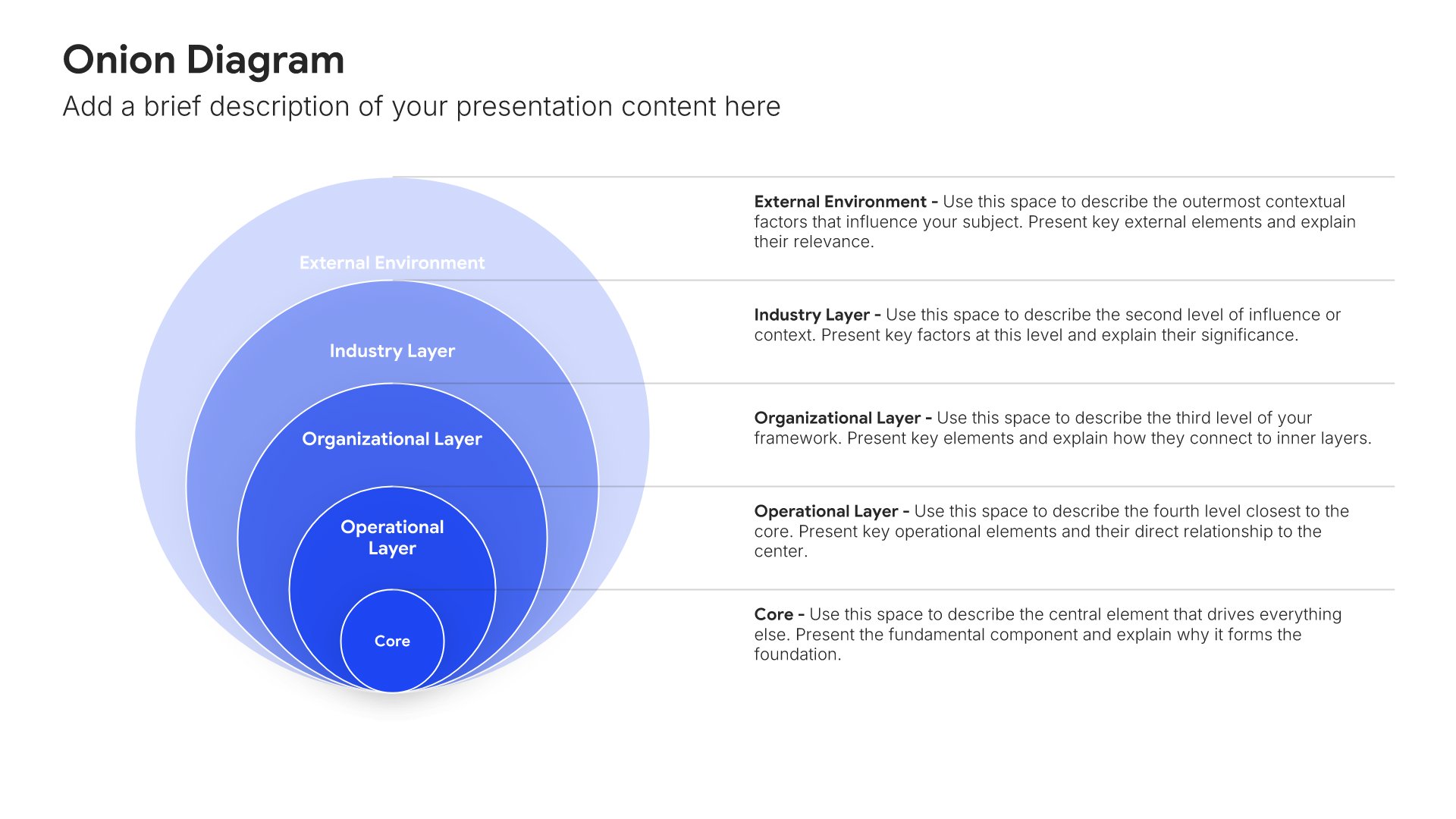 Onion Diagram

Add a brief description of your presentation content here

External Environment

Industry Layer

Organizational Layer

Operational Layer

Core

External Environment - Use this space to describe the outermost contextual factors that influence your subject. Present key external elements and explain their relevance.

Industry Layer - Use this space to describe the second level of influence or context. Present key factors at this level and explain their significance.

Organizational Layer - Use this space to describe the third level of your framework. Present key elements and explain how they connect to inner layers.

Operational Layer - Use this space to describe the fourth level closest to the core. Present key operational elements and their direct relationship to the center.

Core - Use this space to describe the central element that drives everything else. Present the fundamental component and explain why it forms the foundation.